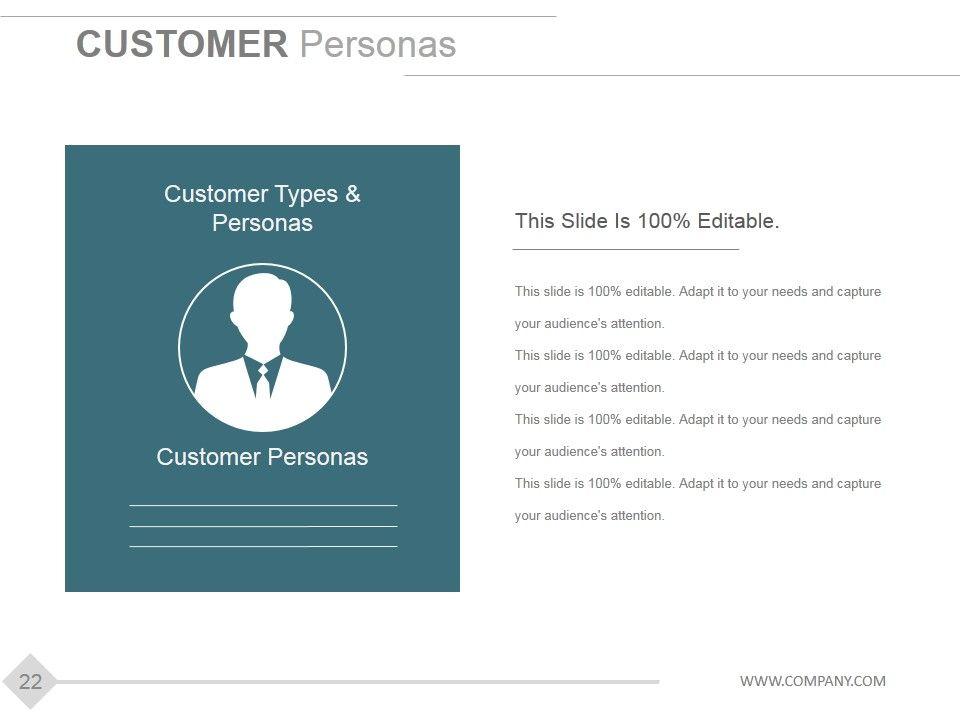 CUSTOMER Personas

Customer Types & Personas

Customer Personas

This Slide Is 100% Editable.

This slide is 100% editable. Adapt it to your needs and capture your audience's attention.

This slide is 100% editable. Adapt it to your needs and capture your audience's attention.

This slide is 100% editable. Adapt it to your needs and capture your audience's attention.

This slide is 100% editable. Adapt it to your needs and capture your audience's attention.

22

WWW.COMPANY.COM